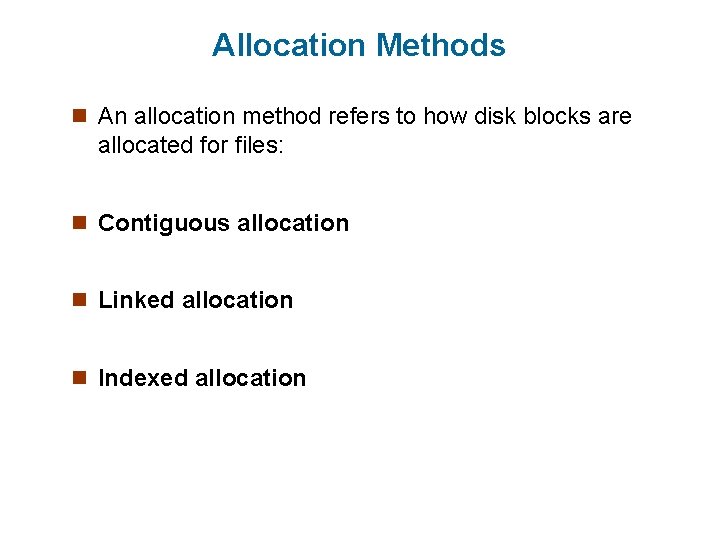 Allocation Methods

An allocation method refers to how disk blocks are allocated for files:

Contiguous allocation

Linked allocation

Indexed allocation